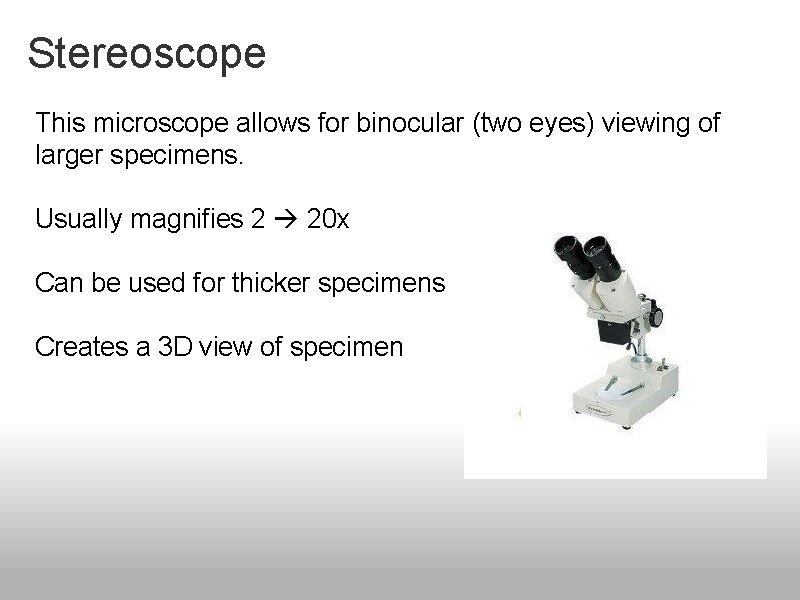 Stereoscope

This microscope allows for binocular (two eyes) viewing of larger specimens.

Usually magnifies 2 → 20x

Can be used for thicker specimens

Creates a 3D view of specimen